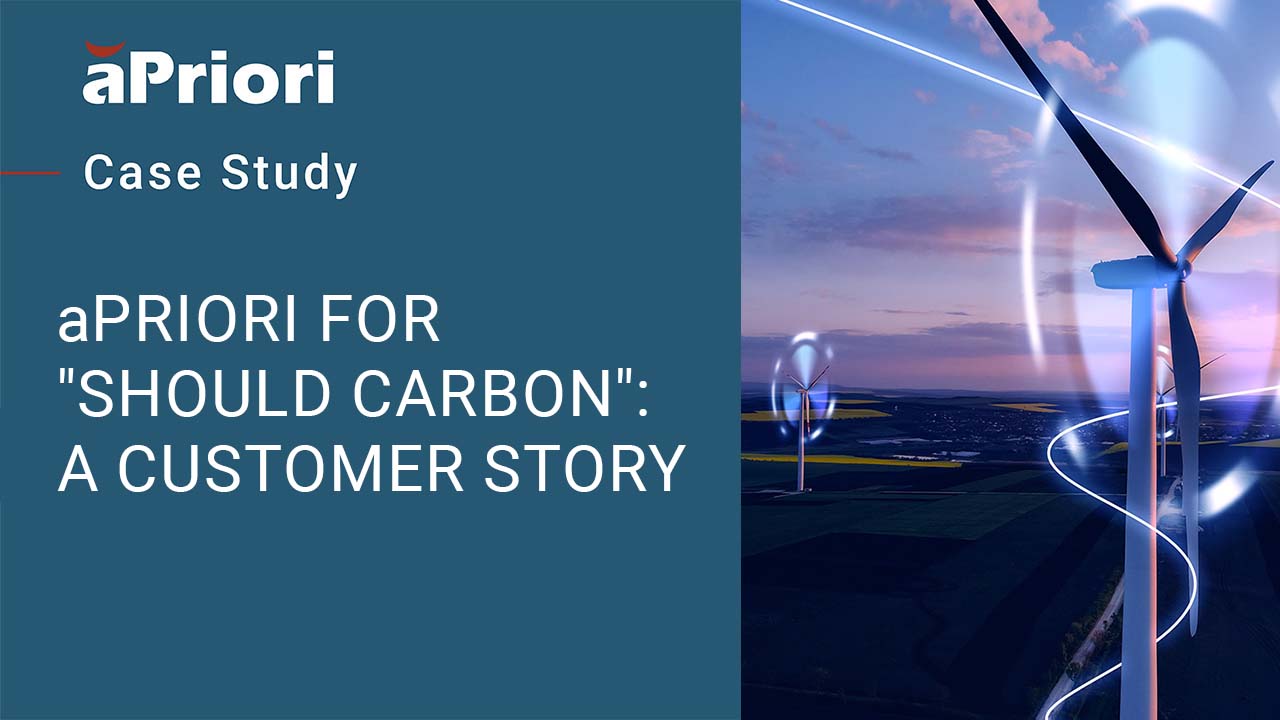 aPriori

Case Study

aPRIORI FOR "SHOULD CARBON": A CUSTOMER STORY